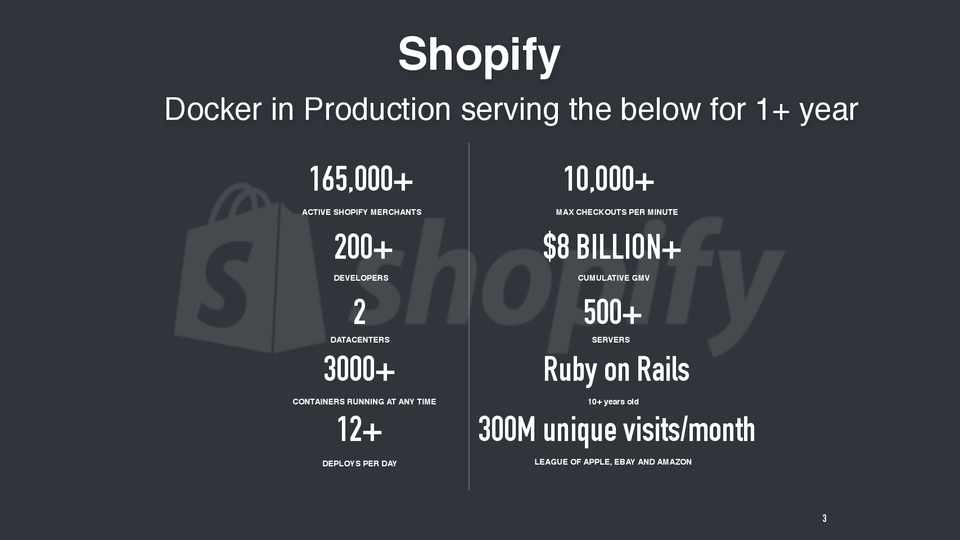 Shopify

Docker in Production serving the below for 1+ year

165,000+

ACTIVE SHOPIFY MERCHANTS

200+

DEVELOPERS

2

DATACENTERS

3000+

CONTAINERS RUNNING AT ANY TIME

12+

DEPLOYS PER DAY

10,000+

MAX CHECKOUTS PER MINUTE

$8 BILLION+

CUMULATIVE GMV

500+

SERVERS

Ruby on Rails

10+ years old

300M unique visits/month

LEAGUE OF APPLE, EBAY AND AMAZON

shopify

3